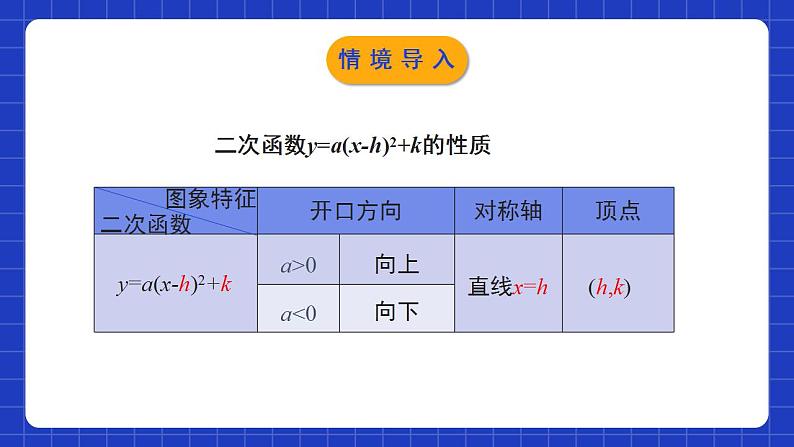 情境导入

二次函数$y=a(x-h)^2+k$的性质

| 图象特征 二次函数 | 开口方向 | | 对称轴 | 顶点 |
|---|---|---|---|---|
| $y=a(x-h)^2+k$ | $a>0$ | 向上 | 直线$x=h$ | $(h,k)$ |
| | $a<0$ | 向下 | | |